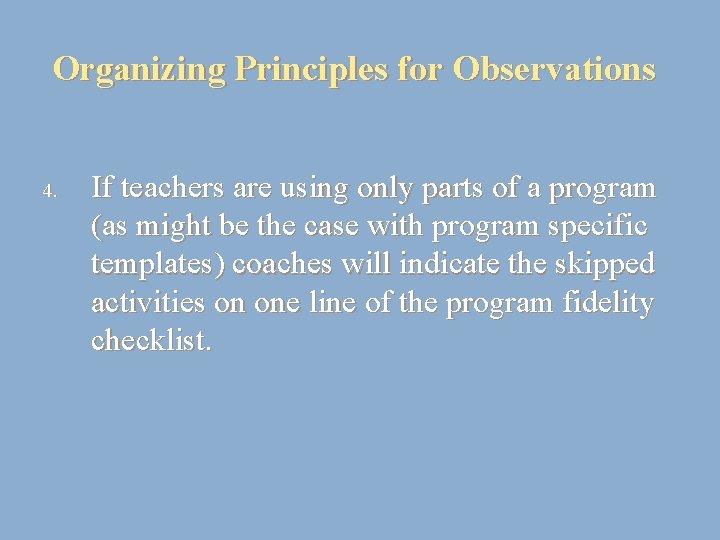 Organizing Principles for Observations

4. If teachers are using only parts of a program (as might be the case with program specific templates) coaches will indicate the skipped activities on one line of the program fidelity checklist.